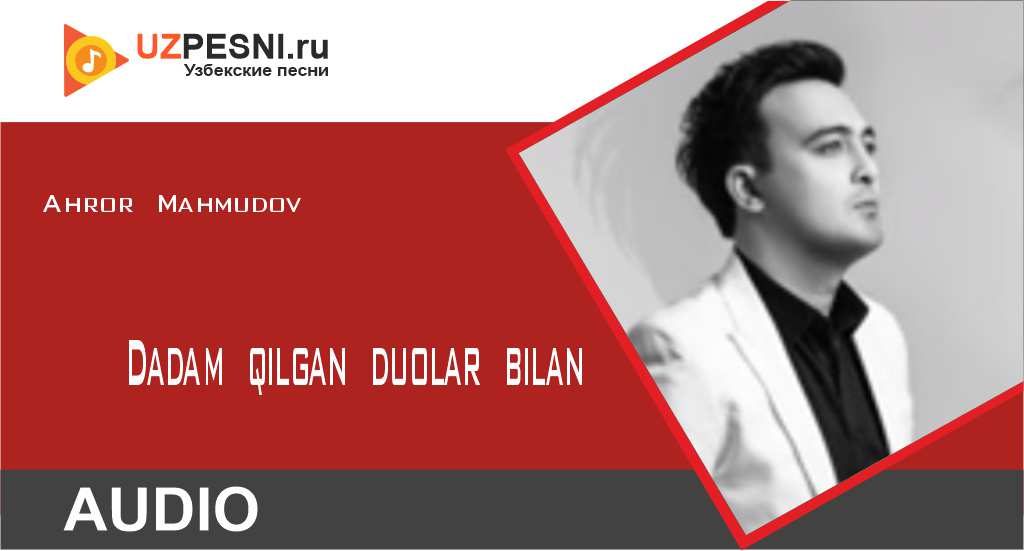 UZPESNI.ru
Узбекские песни

Ahror Mahmudov

Dadam qilgan duolar bilan

AUDIO